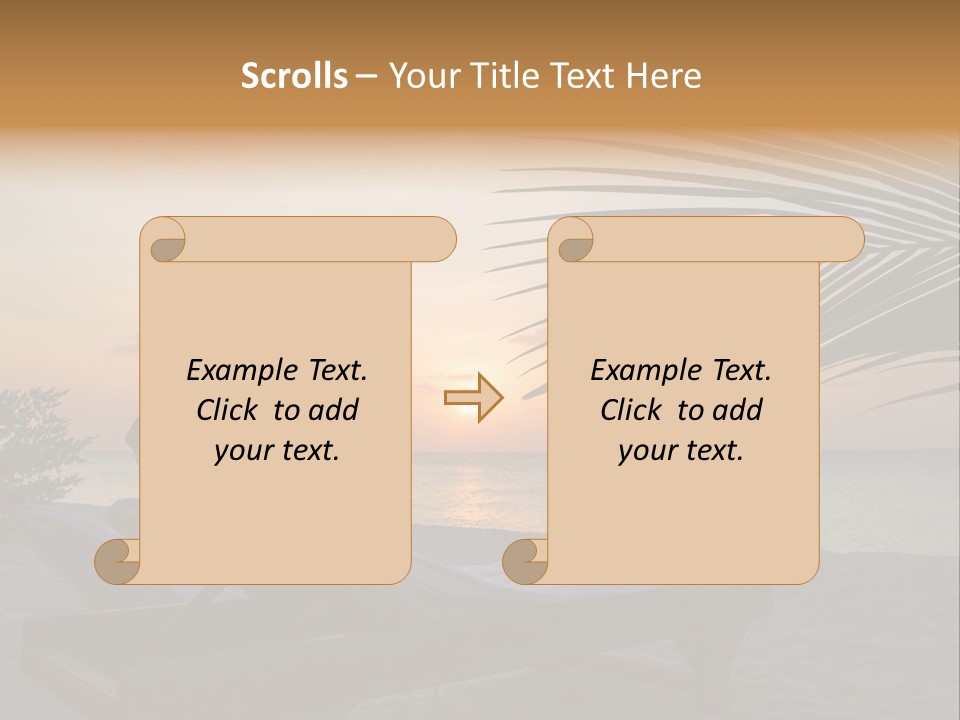 Scrolls – Your Title Text Here

Example Text. Click to add your text.

Example Text. Click to add your text.